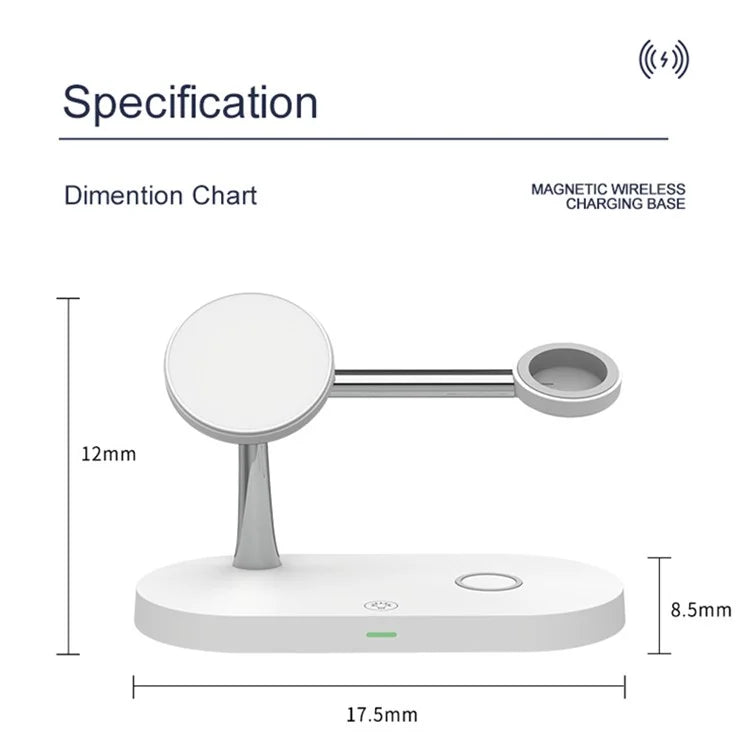 Specification

Dimention Chart

MAGNETIC WIRELESS CHARGING BASE

12mm

8.5mm

17.5mm